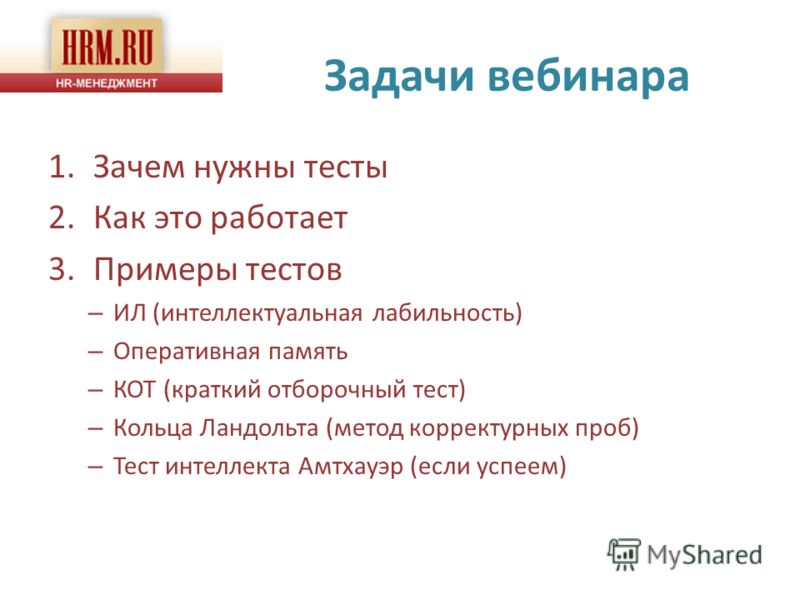 HRM.RU
HR-МЕНЕДЖМЕНТ

Задачи вебинара

1. Зачем нужны тесты
2. Как это работает
3. Примеры тестов
– ИЛ (интеллектуальная лабильность)
– Оперативная память
– КОТ (краткий отборочный тест)
– Кольца Ландольта (метод корректурных проб)
– Тест интеллекта Амтхауэр (если успеем)

MyShared